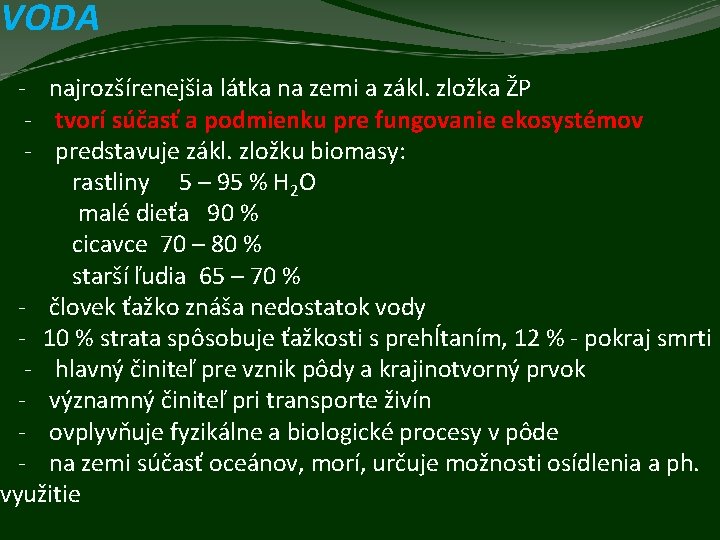 VODA

- najrozšírenejšia látka na zemi a zákl. zložka ŽP
- tvorí súčasť a podmienku pre fungovanie ekosystémov
- predstavuje zákl. zložku biomasy:
rastliny 5 – 95 % $H_2O$
malé dieťa 90 %
cicavce 70 – 80 %
starší ľudia 65 – 70 %
- človek ťažko znáša nedostatok vody
- 10 % strata spôsobuje ťažkosti s prehĺtaním, 12 % - pokraj smrti
- hlavný činiteľ pre vznik pôdy a krajinotvorný prvok
- významný činiteľ pri transporte živín
- ovplyvňuje fyzikálne a biologické procesy v pôde
- na zemi súčasť oceánov, morí, určuje možnosti osídlenia a ph. využitie